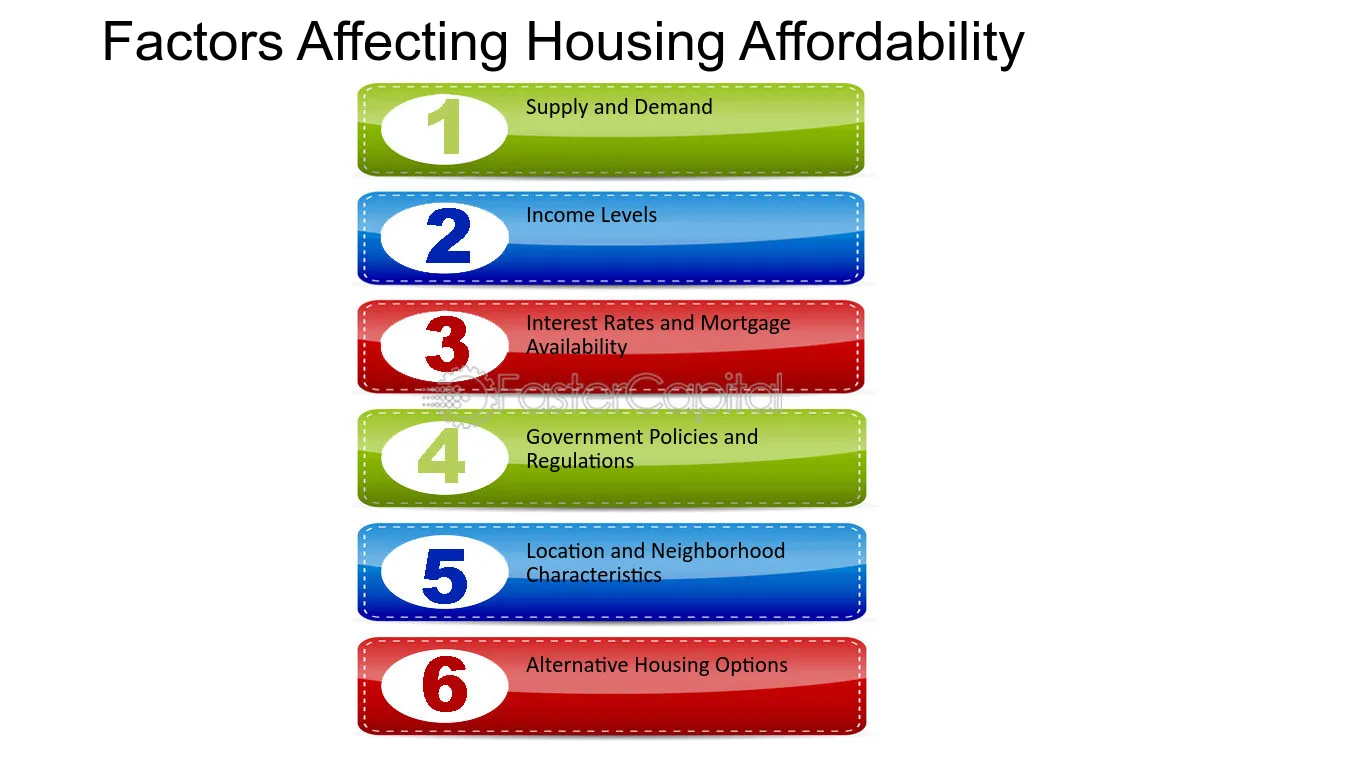 Factors Affecting Housing Affordability

1
Supply and Demand

2
Income Levels

3
Interest Rates and Mortgage Availability

4
Government Policies and Regulations

5
Location and Neighborhood Characteristics

6
Alternative Housing Options

FasterCapital